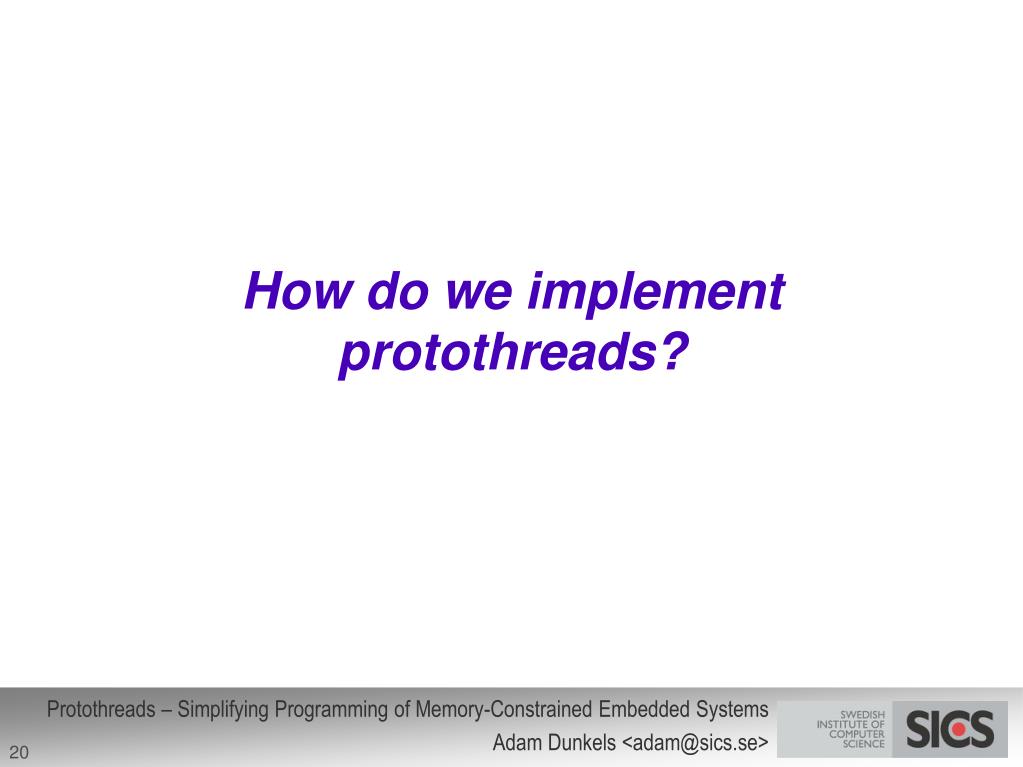 How do we implement protothreads?

Protothreads – Simplifying Programming of Memory-Constrained Embedded Systems

Adam Dunkels <adam@sics.se>

20

SWEDISH INSTITUTE OF COMPUTER SCIENCE

SICS